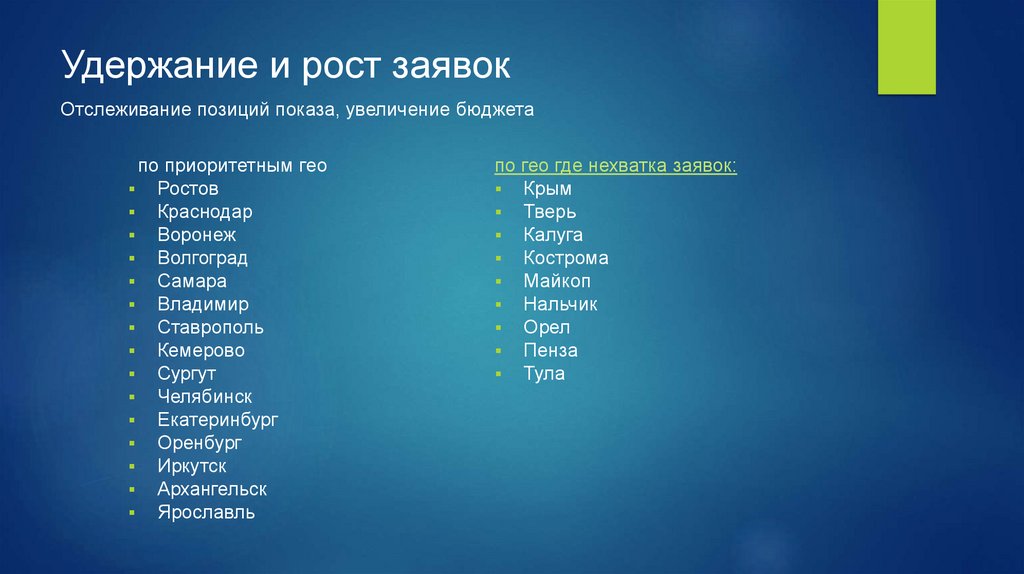 Удержание и рост заявок

Отслеживание позиций показа, увеличение бюджета

по приоритетным гео
- Ростов
- Краснодар
- Воронеж
- Волгоград
- Самара
- Владимир
- Ставрополь
- Кемерово
- Сургут
- Челябинск
- Екатеринбург
- Оренбург
- Иркутск
- Архангельск
- Ярославль

по гео где нехватка заявок:
- Крым
- Тверь
- Калуга
- Кострома
- Майкоп
- Нальчик
- Орел
- Пенза
- Тула